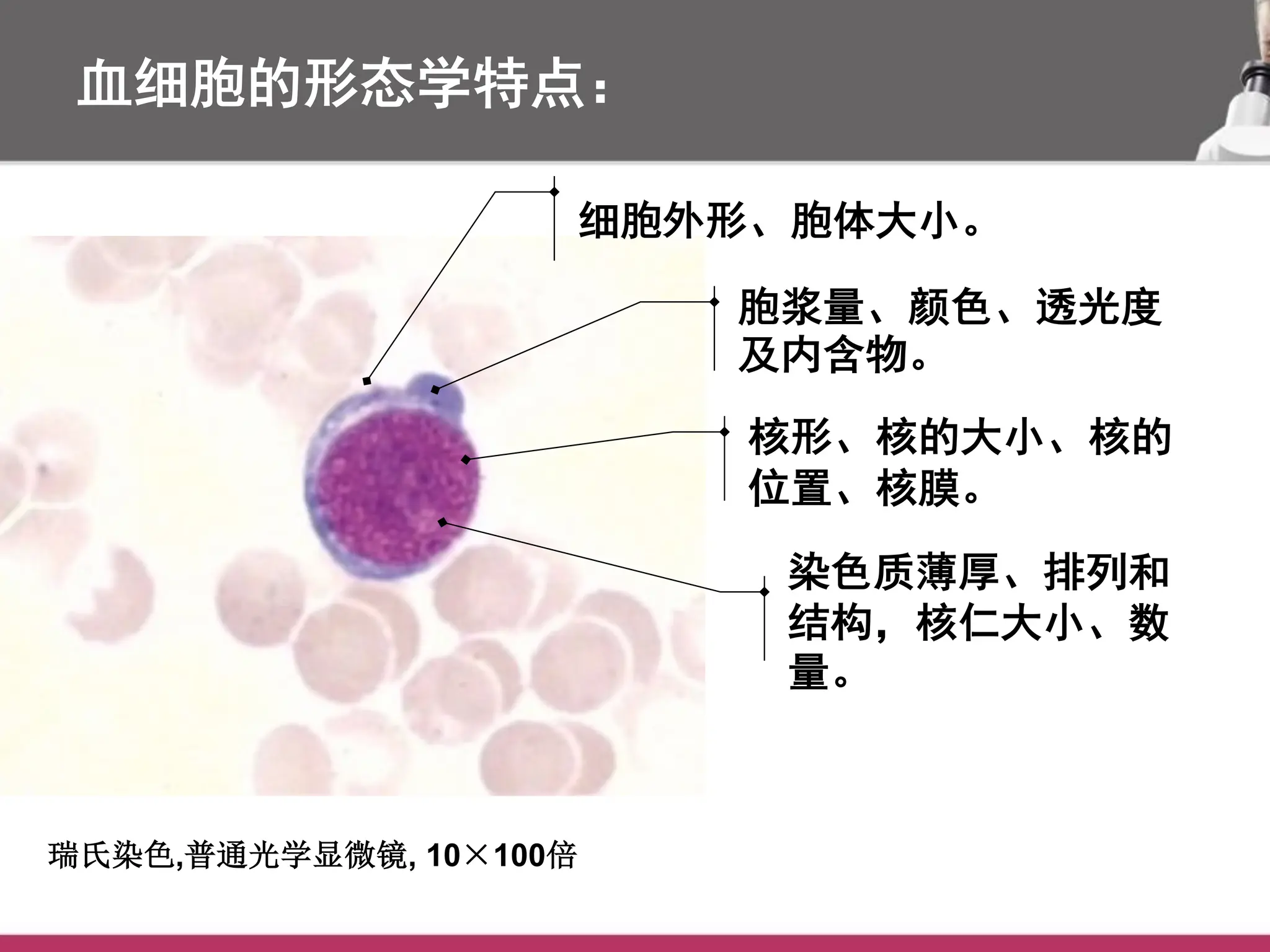 血细胞的形态学特点：

细胞外形、胞体大小。

胞浆量、颜色、透光度及内含物。

核形、核的大小、核的位置、核膜。

染色质薄厚、排列和结构，核仁大小、数量。

瑞氏染色,普通光学显微镜, 10×100倍